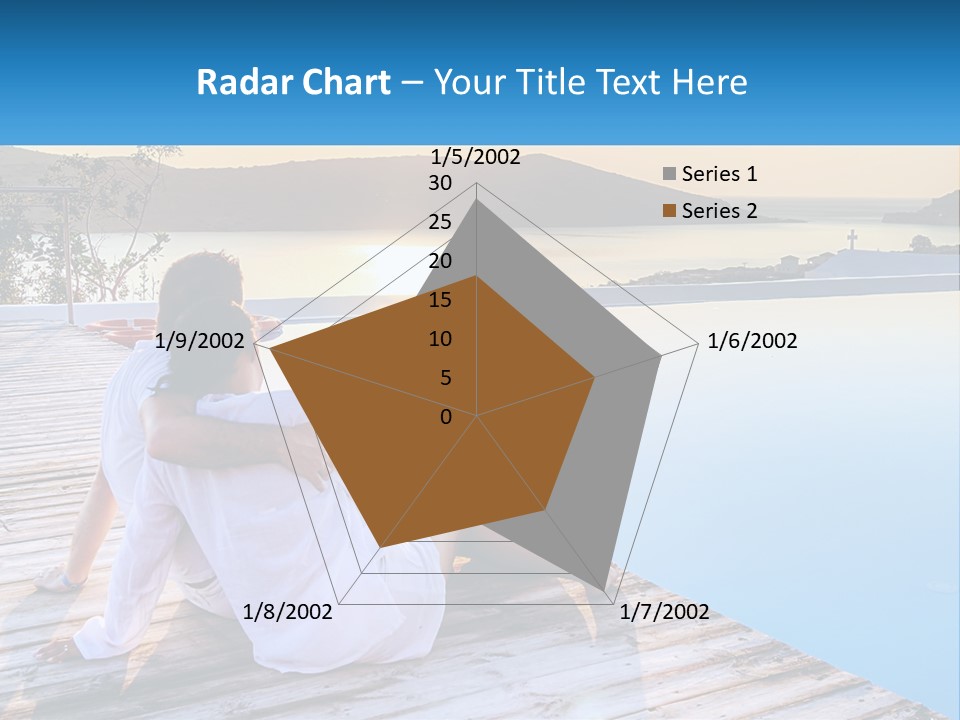 Radar Chart – Your Title Text Here

1/5/2002
30
25
20
15
10
5
0
1/6/2002
1/7/2002
1/8/2002
1/9/2002

Series 1
Series 2